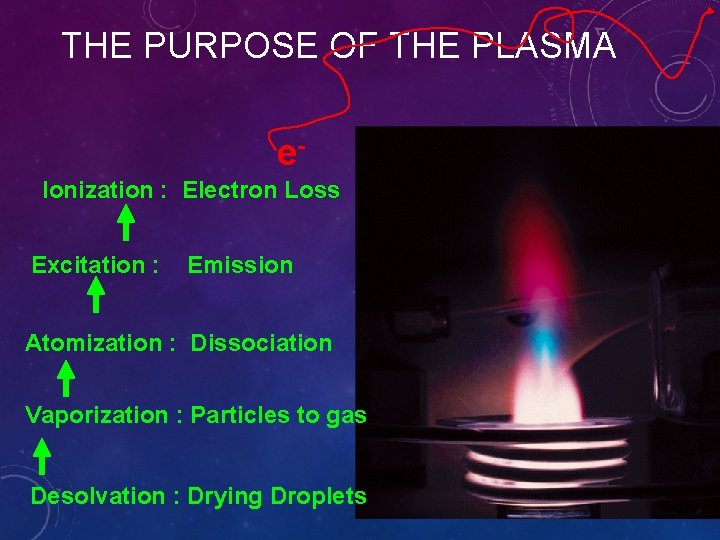 THE PURPOSE OF THE PLASMA

$e^-$

Ionization : Electron Loss

Excitation : Emission

Atomization : Dissociation

Vaporization : Particles to gas

Desolvation : Drying Droplets